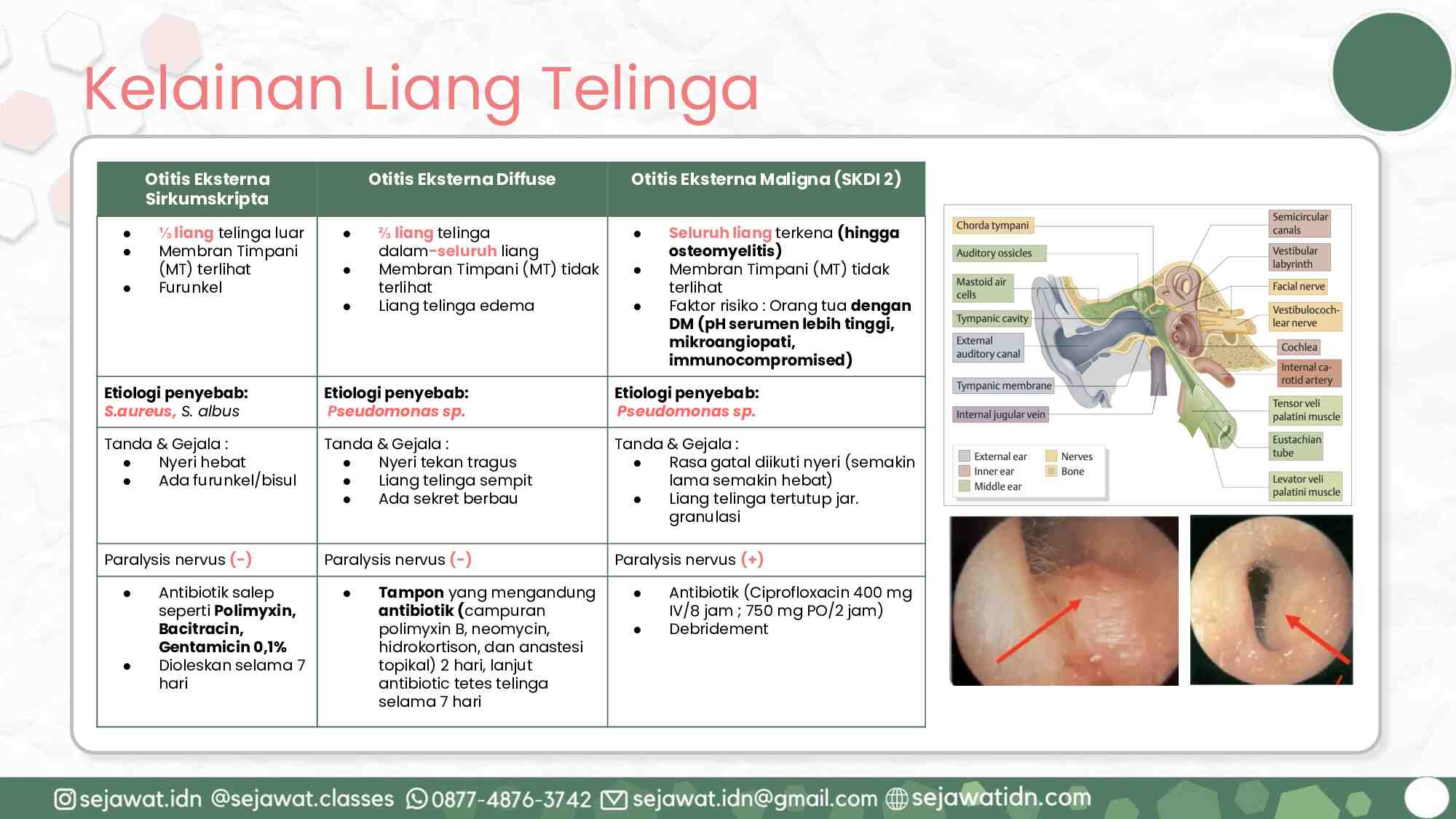 Kelainan Liang Telinga

| Otitis Eksterna Sirkumskripta | Otitis Eksterna Diffuse | Otitis Eksterna Maligna (SKDI 2) |
|---|---|---|
| • ⅓ liang telinga luar • Membran Timpani (MT) terlihat • Furunkel | • ⅔ liang telinga dalam-seluruh liang • Membran Timpani (MT) tidak terlihat • Liang telinga edema | • Seluruh liang terkena (hingga osteomyelitis) • Membran Timpani (MT) tidak terlihat • Faktor risiko : Orang tua dengan DM (pH serumen lebih tinggi, mikroangiopati, immunocompromised) |
| Etiologi penyebab: S.aureus, S. albus | Etiologi penyebab: Pseudomonas sp. | Etiologi penyebab: Pseudomonas sp. |
| Tanda & Gejala : • Nyeri hebat • Ada furunkel/bisul | Tanda & Gejala : • Nyeri tekan tragus • Liang telinga sempit • Ada sekret berbau | Tanda & Gejala : • Rasa gatal diikuti nyeri (semakin lama semakin hebat) • Liang telinga tertutup jar. granulasi |
| Paralysis nervus (-) | Paralysis nervus (-) | Paralysis nervus (+) |
| • Antibiotik salep seperti Polimyxin, Bacitracin, Gentamicin 0,1% • Dioleskan selama 7 hari | • Tampon yang mengandung antibiotik (campuran polimyxin B, neomycin, hidrokortison, dan anastesi topikal) 2 hari, lanjut antibiotic tetes telinga selama 7 hari | • Antibiotik (Ciprofloxacin 400 mg IV/8 jam ; 750 mg PO/2 jam) • Debridement |

Chorda tympani
Auditory ossicles
Mastoid air cells
Tympanic cavity
External auditory canal
Tympanic membrane
Internal jugular vein
Semicircular canals
Vestibular labyrinth
Facial nerve
Vestibulocochlear nerve
Cochlea
Internal carotid artery
Tensor veli palatini muscle
Eustachian tube
Levator veli palatini muscle
External ear
Inner ear
Middle ear
Nerves
Bone

sejawat.idn @sejawat.classes 0877-4876-3742 sejawat.idn@gmail.com sejawatidn.com